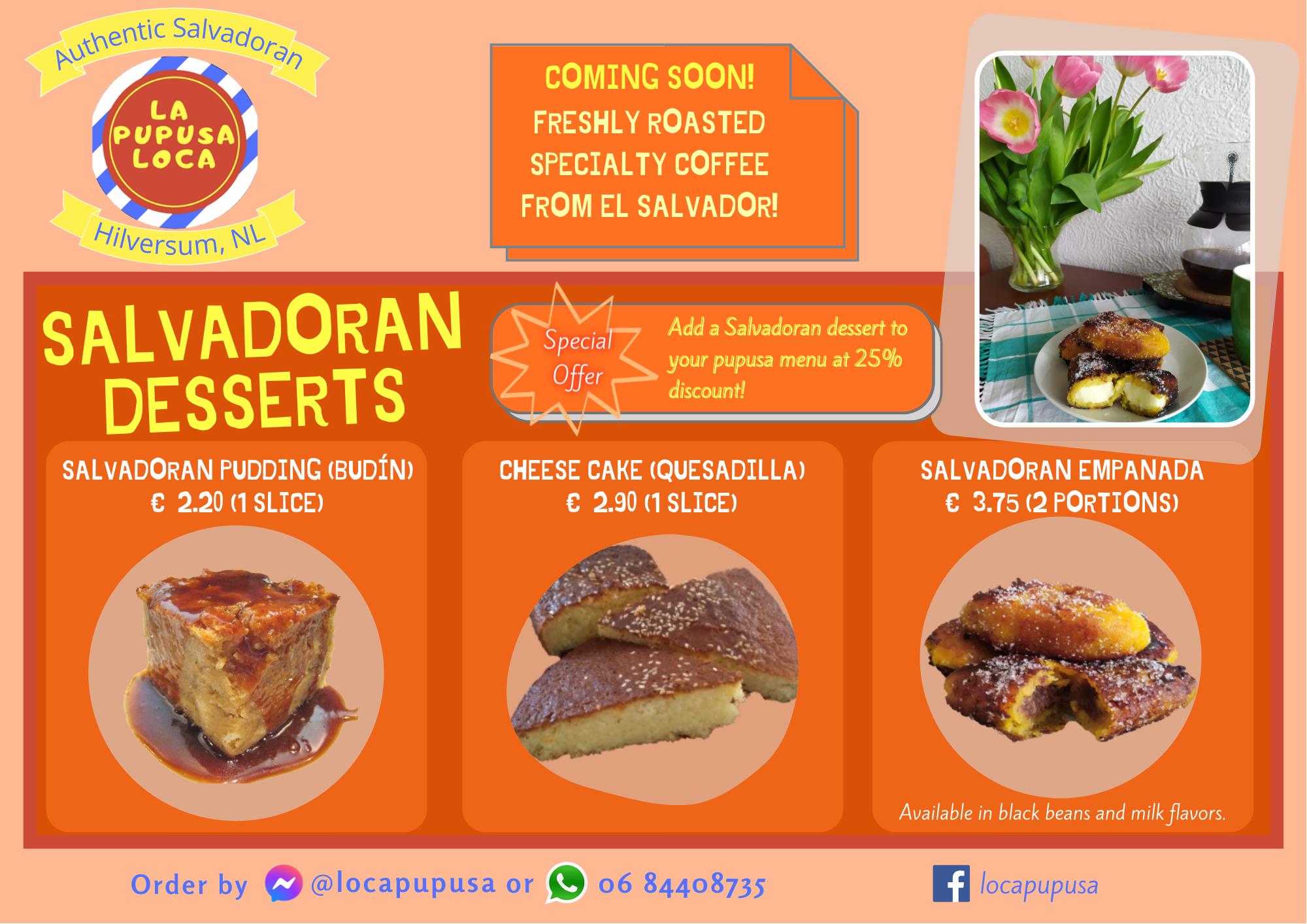 Authentic Salvadoran

LA PUPUSA LOCA

Hilversum, NL

COMING SOON!
FRESHLY ROASTED SPECIALTY COFFEE FROM EL SALVADOR!

SALVADORAN DESSERTS

Special Offer

Add a Salvadoran dessert to your pupusa menu at 25% discount!

SALVADORAN PUDDING (BUDÍN)
€ 2.20 (1 SLICE)

CHEESE CAKE (QUESADILLA)
€ 2.90 (1 SLICE)

SALVADORAN EMPANADA
€ 3.75 (2 PORTIONS)

Available in black beans and milk flavors.

Order by @locapupusa or 06 84408735

locapupusa